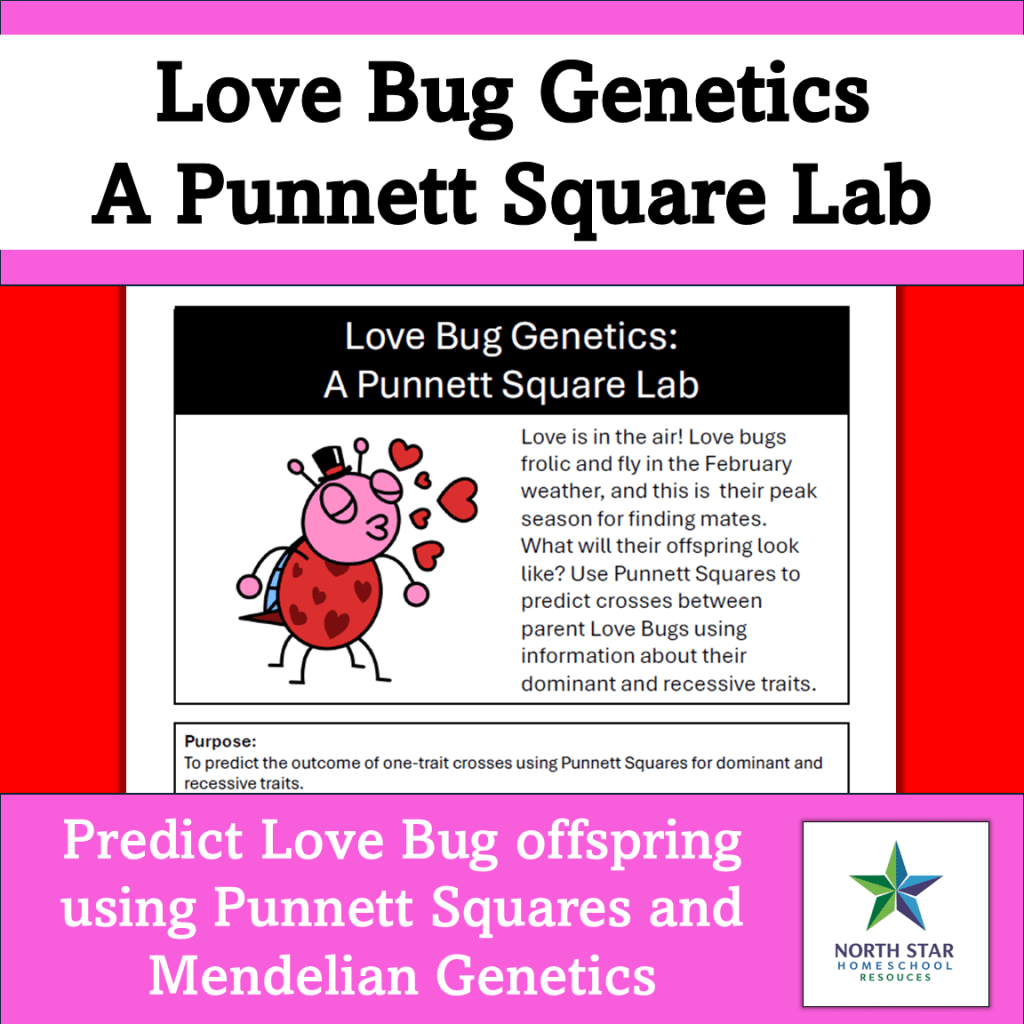 Love Bug Genetics
A Punnett Square Lab

Love Bug Genetics:
A Punnett Square Lab

Love is in the air! Love bugs frolic and fly in the February weather, and this is their peak season for finding mates. What will their offspring look like? Use Punnett Squares to predict crosses between parent Love Bugs using information about their dominant and recessive traits.

Purpose:
To predict the outcome of one-trait crosses using Punnett Squares for dominant and recessive traits.

Predict Love Bug offspring using Punnett Squares and Mendelian Genetics

NORTH STAR
HOMESCHOOL
RESOUCES